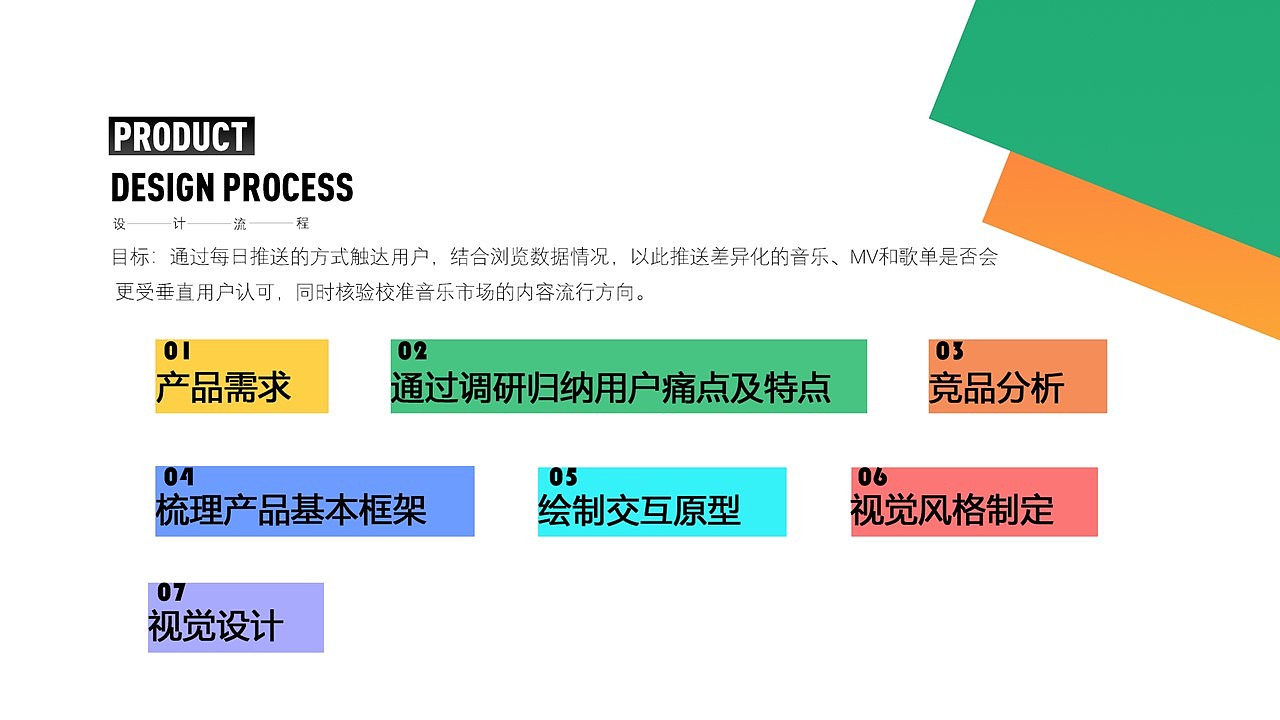 PRODUCT
DESIGN PROCESS
设———计———流———程

目标：通过每日推送的方式触达用户，结合浏览数据情况，以此推送差异化的音乐、MV和歌单是否会更受垂直用户认可，同时核验校准音乐市场的内容流行方向。

01
产品需求

02
通过调研归纳用户痛点及特点

03
竞品分析

04
梳理产品基本框架

05
绘制交互原型

06
视觉风格制定

07
视觉设计